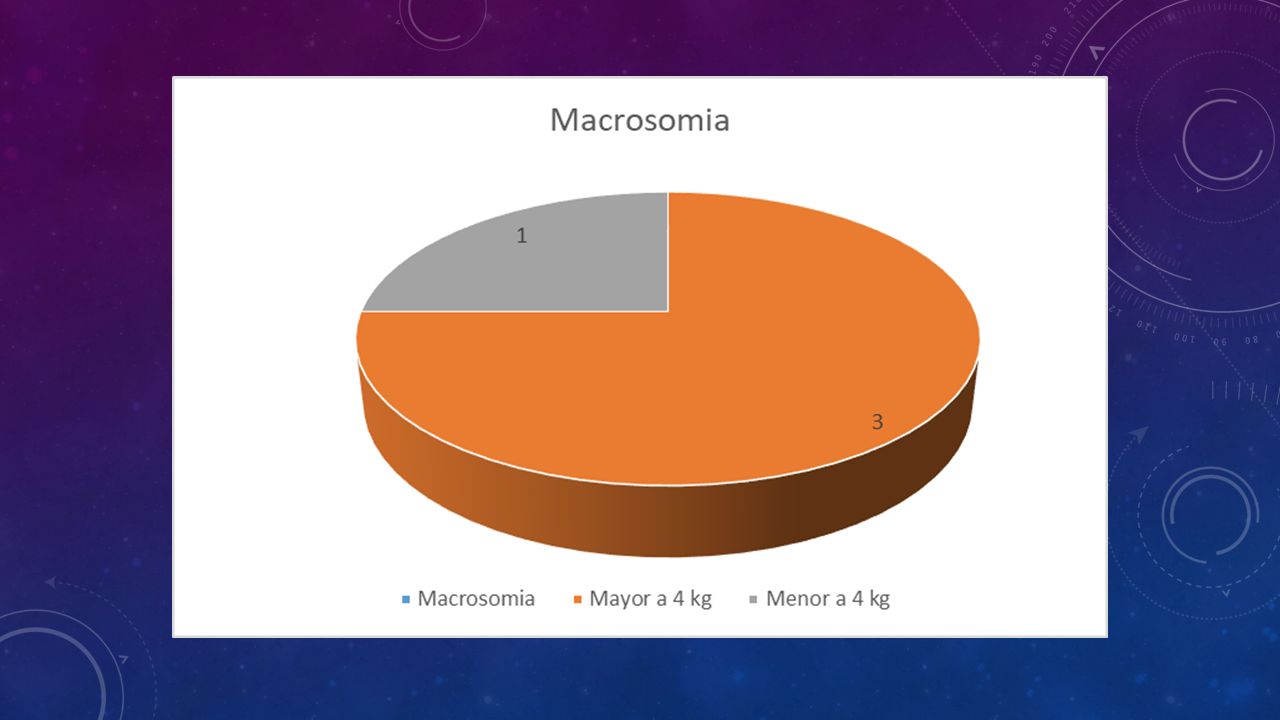 Macrosomia

1

3

Macrosomia
Mayor a 4 kg
Menor a 4 kg